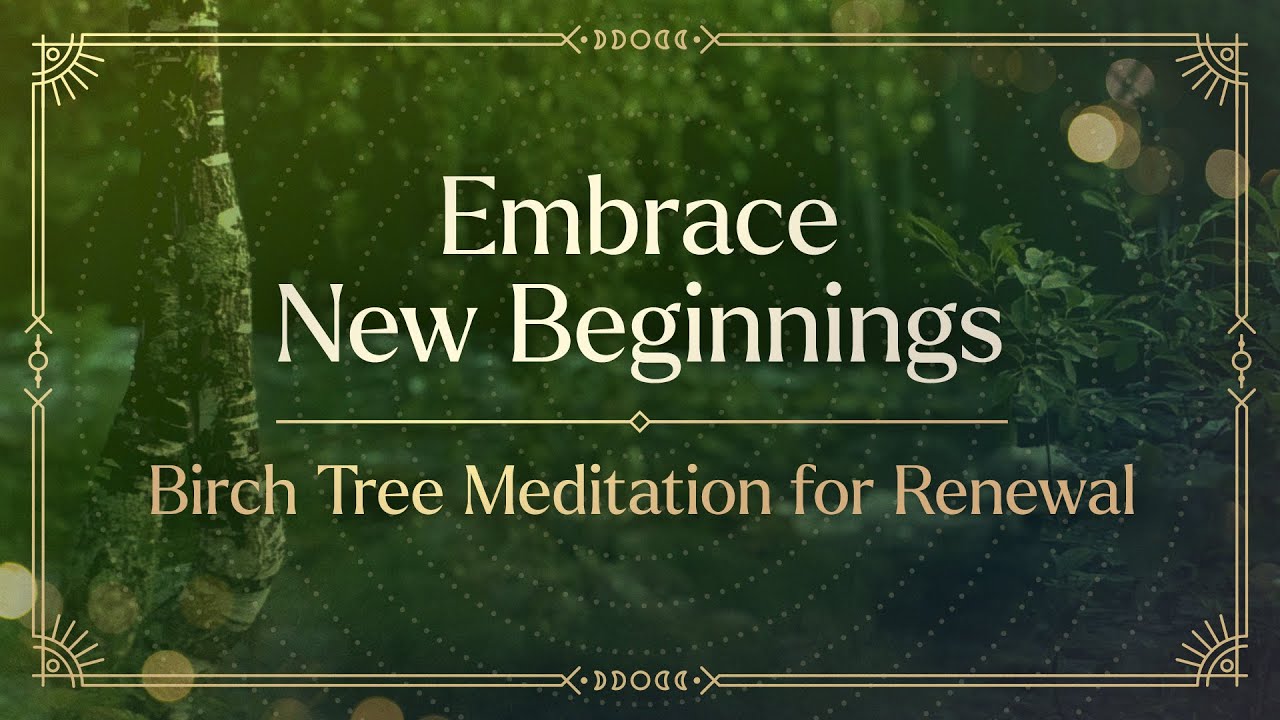 Embrace
New Beginnings

Birch Tree Meditation for Renewal